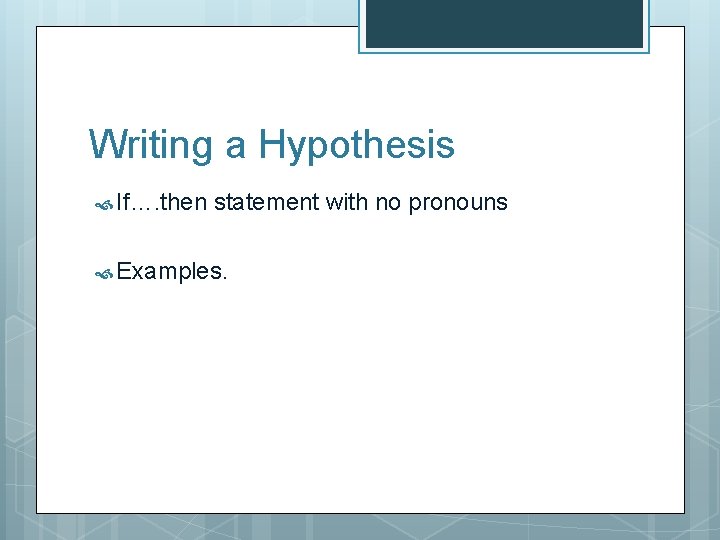 Writing a Hypothesis

If….then statement with no pronouns

Examples.